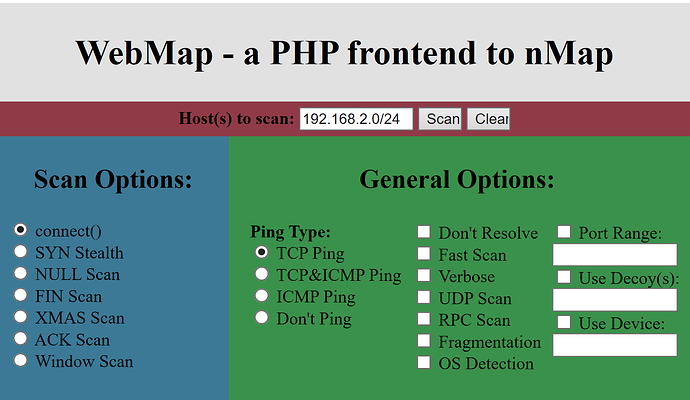 WebMap - a PHP frontend to nMap

Host(s) to scan: 192.168.2.0/24 Scan Clear

Scan Options:

connect()
SYN Stealth
NULL Scan
FIN Scan
XMAS Scan
ACK Scan
Window Scan

General Options:

Ping Type:
TCP Ping
TCP&ICMP Ping
ICMP Ping
Don't Ping

Don't Resolve
Fast Scan
Verbose
UDP Scan
RPC Scan
Fragmentation
OS Detection

Port Range:
Use Decoy(s):
Use Device: